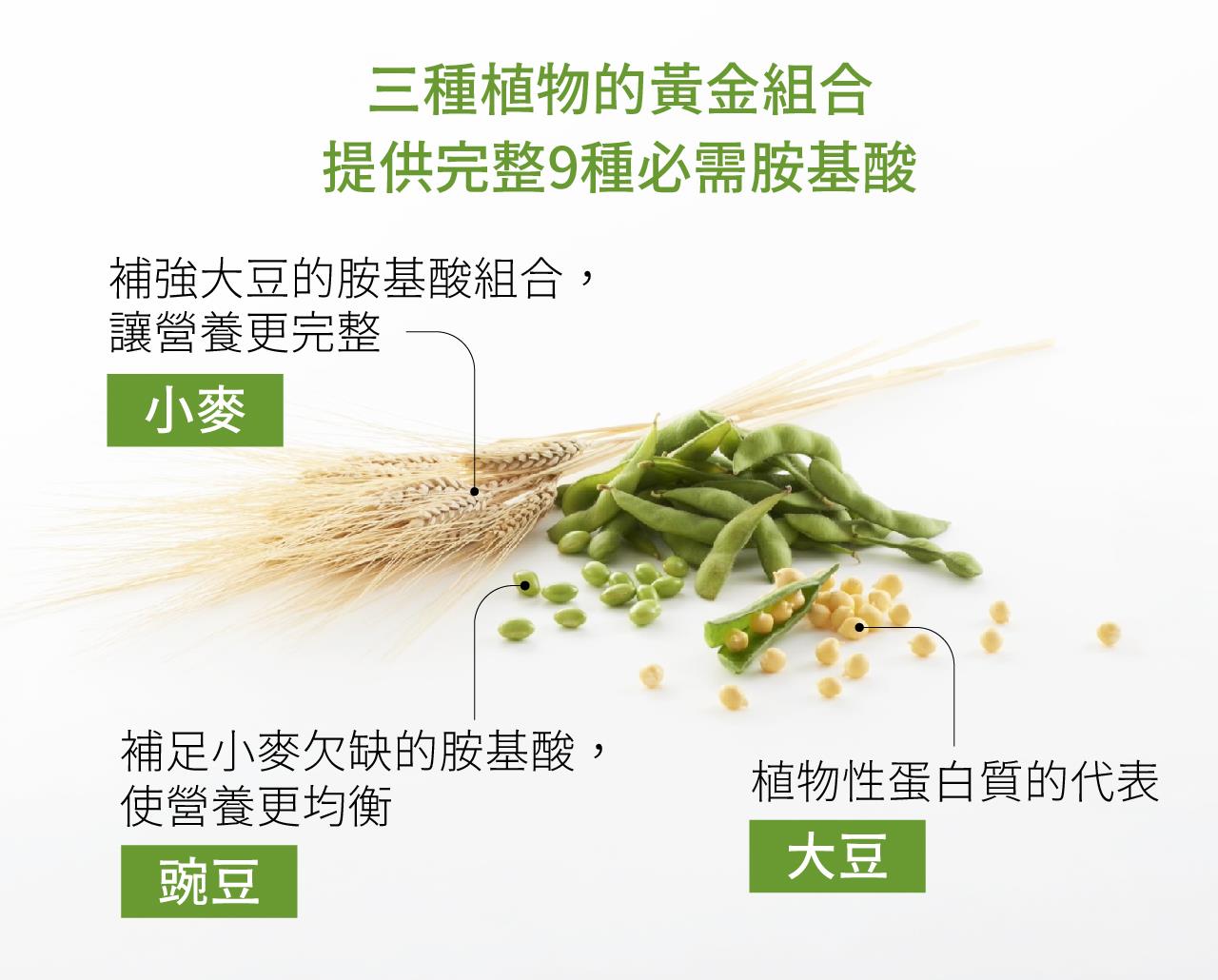 三種植物的黃金組合
提供完整9種必需胺基酸

補強大豆的胺基酸組合，
讓營養更完整

小麥

補足小麥欠缺的胺基酸，
使營養更均衡

豌豆

植物性蛋白質的代表

大豆